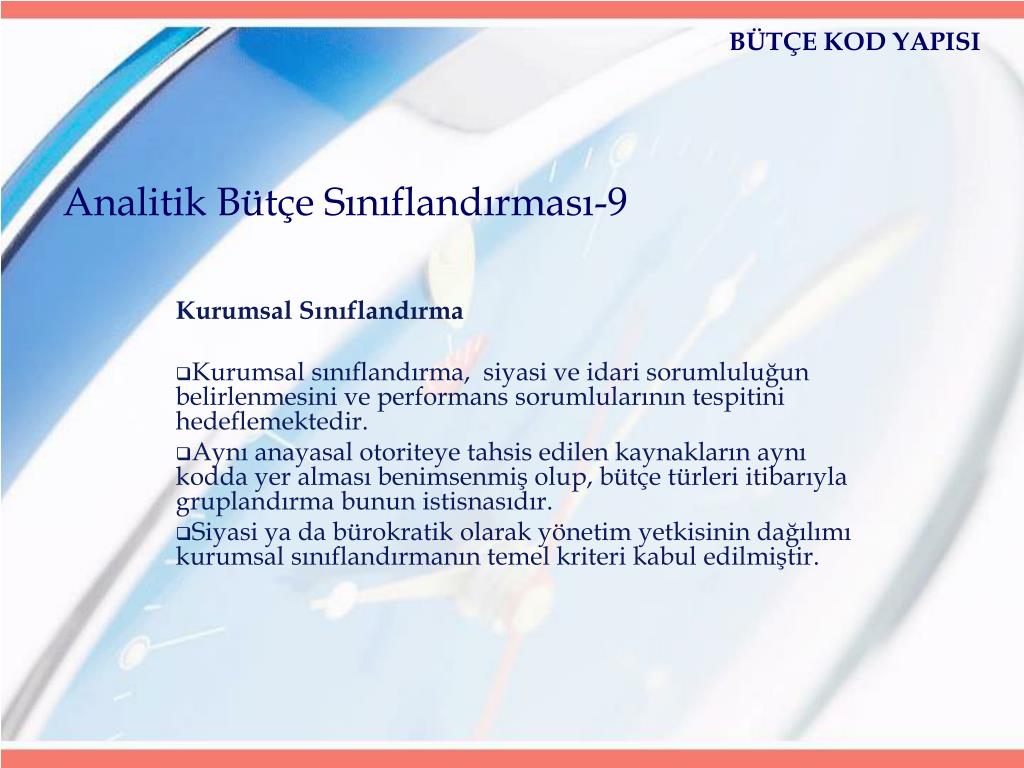 BÜTÇE KOD YAPISI

Analitik Bütçe Sınıflandırması-9

Kurumsal Sınıflandırma

❑Kurumsal sınıflandırma, siyasi ve idari sorumluluğun belirlenmesini ve performans sorumlularının tespitini hedeflemektedir.

❑Aynı anayasal otoriteye tahsis edilen kaynakların aynı kodda yer alması benimsenmiş olup, bütçe türleri itibarıyla gruplandırma bunun istisnasıdır.

❑Siyasi ya da bürokratik olarak yönetim yetkisinin dağılımı kurumsal sınıflandırmanın temel kriteri kabul edilmiştir.